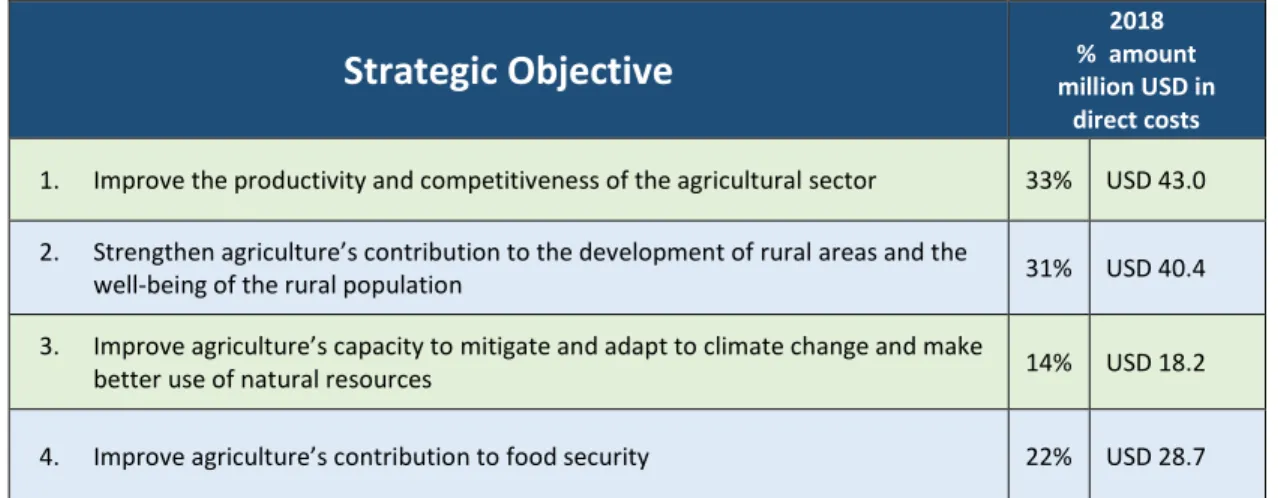 | Strategic Objective | 2018 % amount million USD in direct costs | |
|---|---|---|
| 1. Improve the productivity and competitiveness of the agricultural sector | 33% | USD 43.0 |
| 2. Strengthen agriculture's contribution to the development of rural areas and the well-being of the rural population | 31% | USD 40.4 |
| 3. Improve agriculture's capacity to mitigate and adapt to climate change and make better use of natural resources | 14% | USD 18.2 |
| 4. Improve agriculture's contribution to food security | 22% | USD 28.7 |